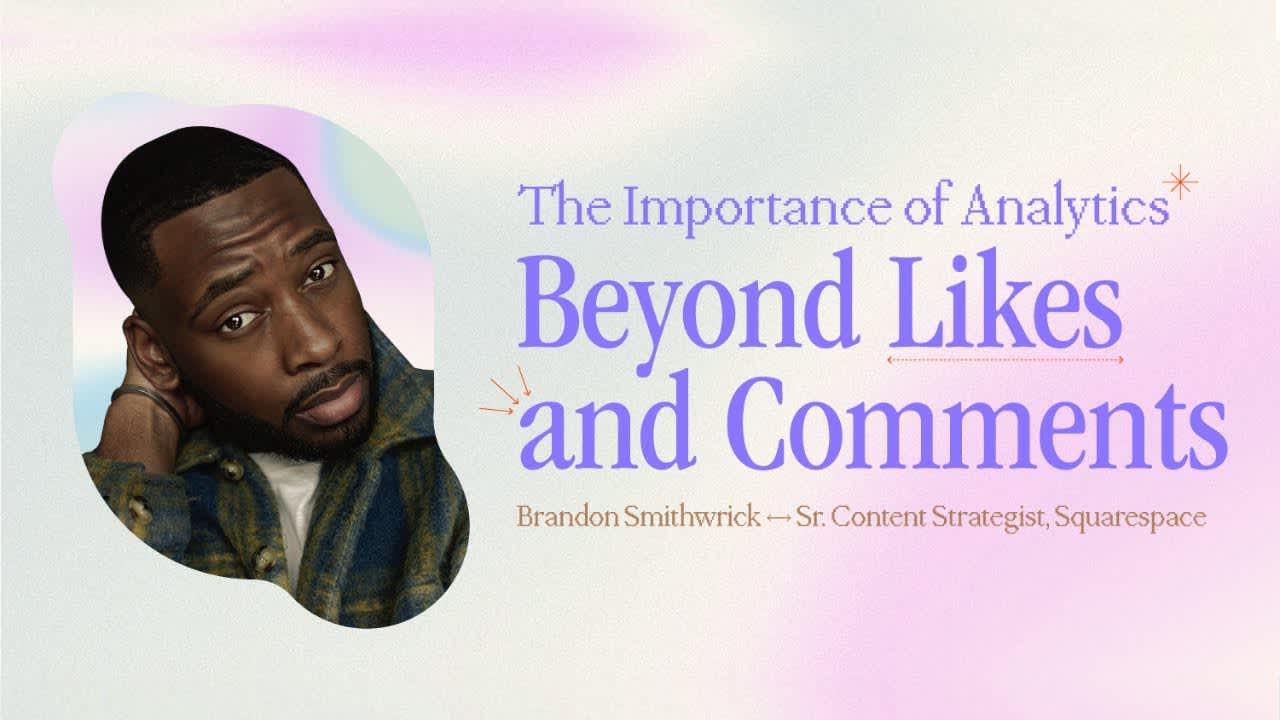 The Importance of Analytics

Beyond Likes and Comments

Brandon Smithwrick ↔ Sr. Content Strategist, Squarespace